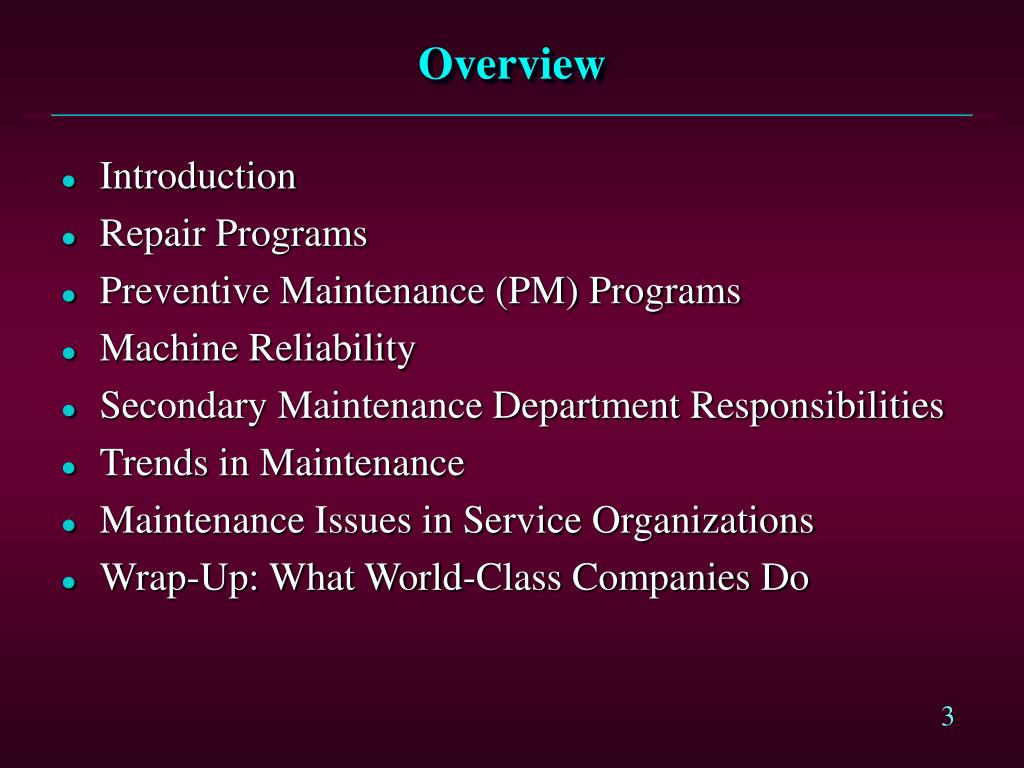 Overview

- Introduction
- Repair Programs
- Preventive Maintenance (PM) Programs
- Machine Reliability
- Secondary Maintenance Department Responsibilities
- Trends in Maintenance
- Maintenance Issues in Service Organizations
- Wrap-Up: What World-Class Companies Do

3